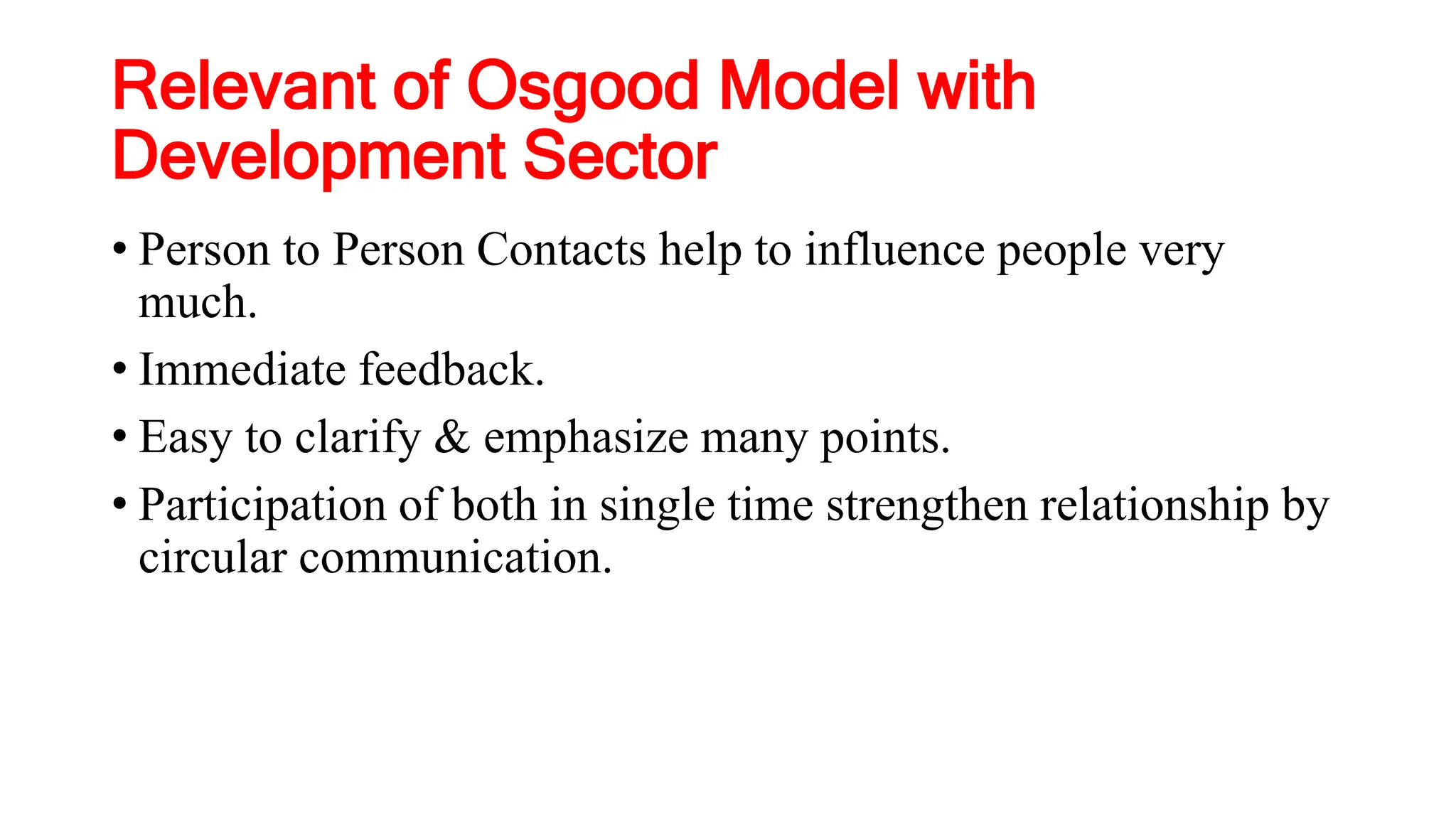 Relevant of Osgood Model with Development Sector

• Person to Person Contacts help to influence people very much.
• Immediate feedback.
• Easy to clarify & emphasize many points.
• Participation of both in single time strengthen relationship by circular communication.